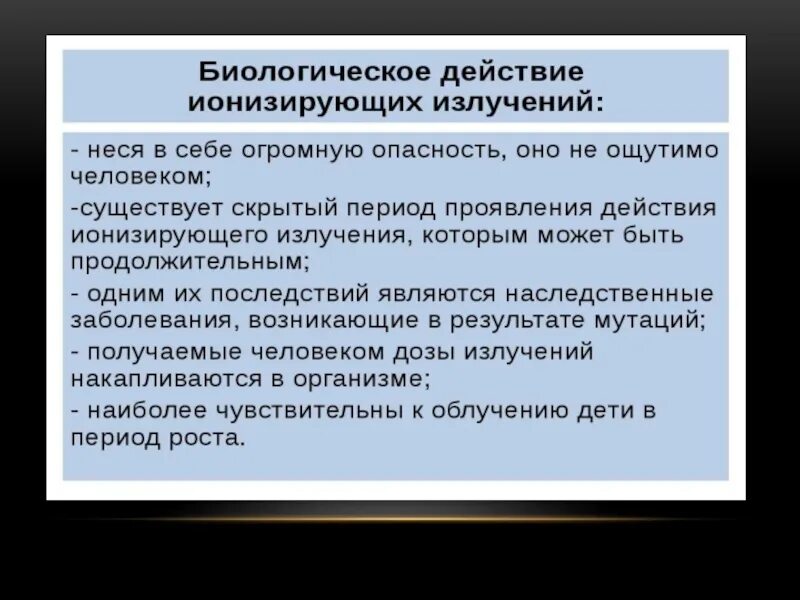 Биологическое действие ионизирующих излучений:

- неся в себе огромную опасность, оно не ощутимо человеком;

-существует скрытый период проявления действия ионизирующего излучения, которым может быть продолжительным;

- одним их последствий являются наследственные заболевания, возникающие в результате мутаций;

- получаемые человеком дозы излучений накапливаются в организме;

- наиболее чувствительны к облучению дети в период роста.